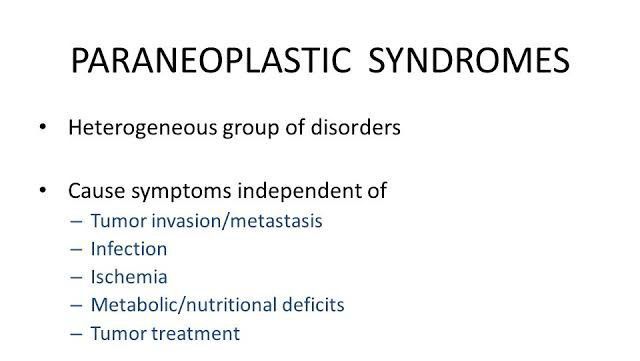 PARANEOPLASTIC SYNDROMES

• Heterogeneous group of disorders

• Cause symptoms independent of
– Tumor invasion/metastasis
– Infection
– Ischemia
– Metabolic/nutritional deficits
– Tumor treatment